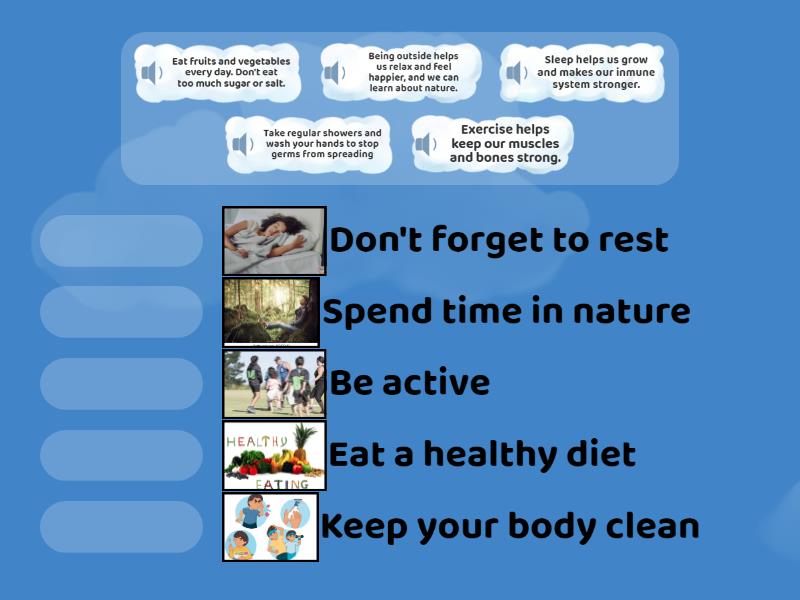 Eat fruits and vegetables every day. Don't eat too much sugar or salt.

Being outside helps us relax and feel happier, and we can learn about nature.

Sleep helps us grow and makes our inmune system stronger.

Take regular showers and wash your hands to stop germs from spreading

Exercise helps keep our muscles and bones strong.

Don't forget to rest

Spend time in nature

Be active

HEALTHY EATING

Eat a healthy diet

Keep your body clean